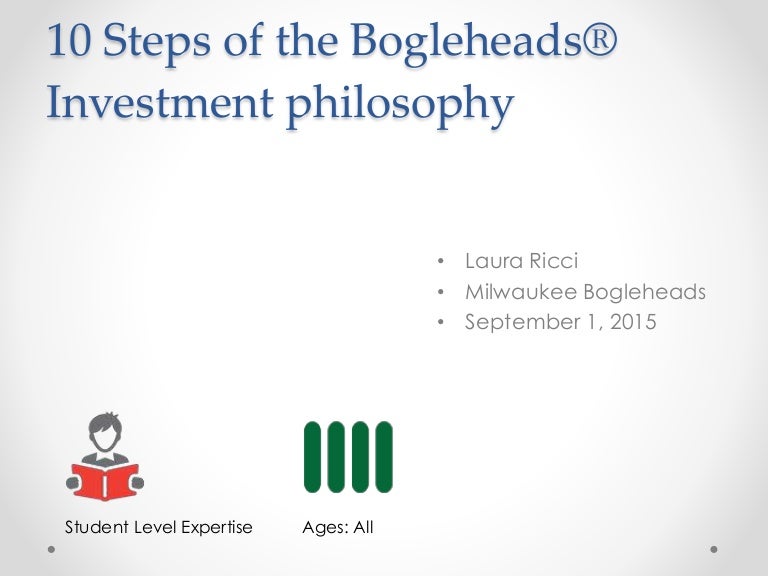 10 Steps of the Bogleheads® Investment philosophy

• Laura Ricci
• Milwaukee Bogleheads
• September 1, 2015

Student Level Expertise

Ages: All